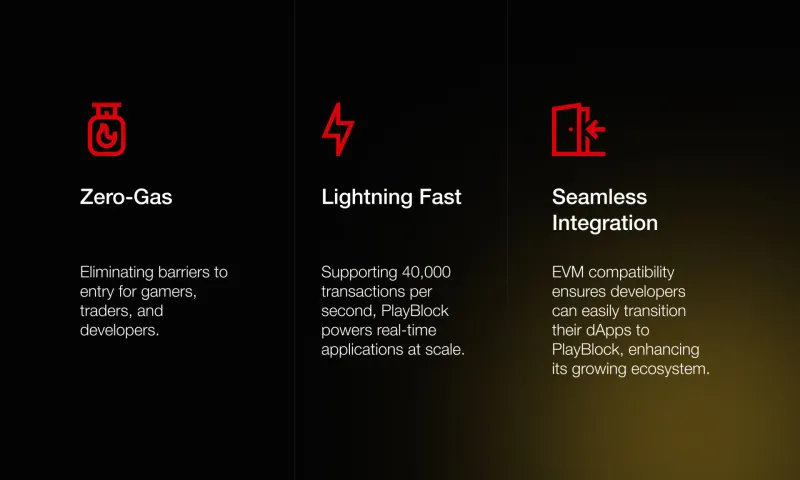 Zero-Gas

Eliminating barriers to entry for gamers, traders, and developers.

Lightning Fast

Supporting 40,000 transactions per second, PlayBlock powers real-time applications at scale.

Seamless Integration

EVM compatibility ensures developers can easily transition their dApps to PlayBlock, enhancing its growing ecosystem.